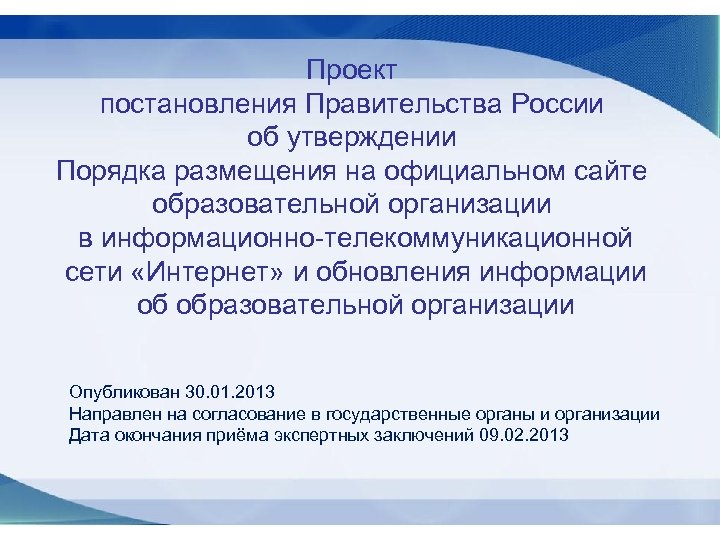 Проект
постановления Правительства России
об утверждении
Порядка размещения на официальном сайте
образовательной организации
в информационно-телекоммуникационной
сети «Интернет» и обновления информации
об образовательной организации

Опубликован 30.01.2013
Направлен на согласование в государственные органы и организации
Дата окончания приёма экспертных заключений 09.02.2013